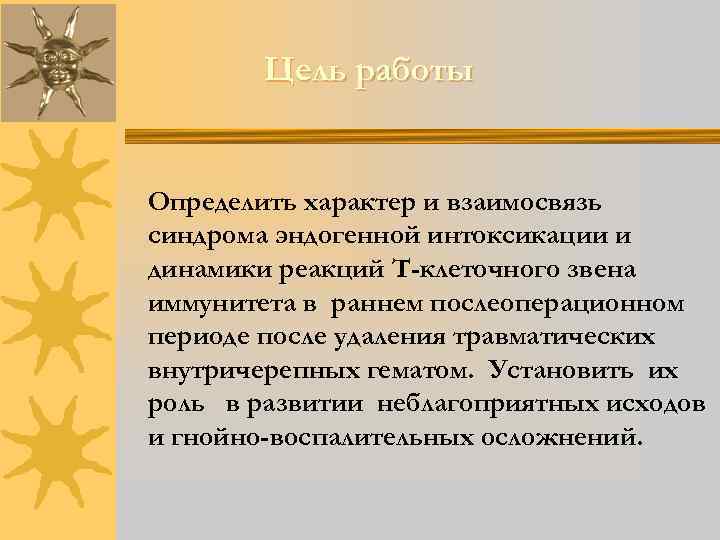 Цель работы

Определить характер и взаимосвязь синдрома эндогенной интоксикации и динамики реакций Т-клеточного звена иммунитета в раннем послеоперационном периоде после удаления травматических внутричерепных гематом. Установить их роль в развитии неблагоприятных исходов и гнойно-воспалительных осложнений.